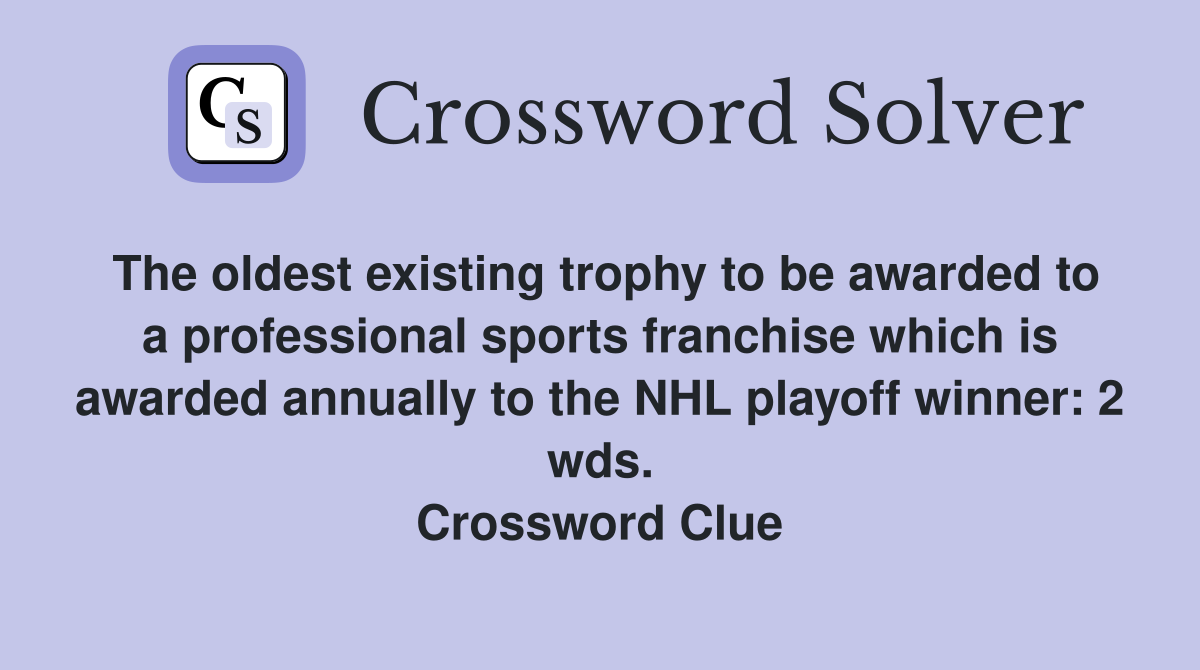 CS Crossword Solver

The oldest existing trophy to be awarded to a professional sports franchise which is awarded annually to the NHL playoff winner: 2 wds.
Crossword Clue